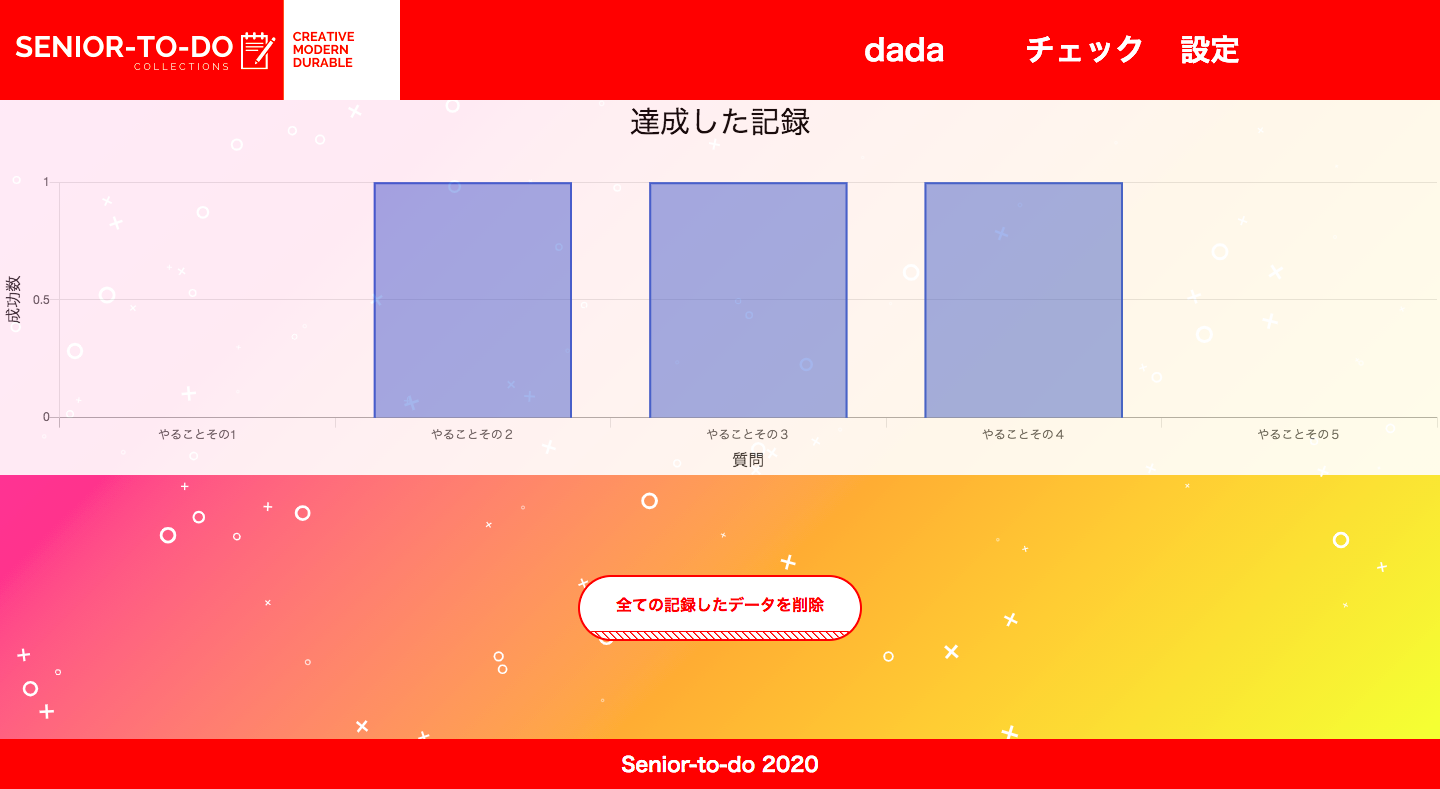 SENIOR-TO-DO
COLLECTIONS
CREATIVE
MODERN
DURABLE

dada チェック 設定

達成した記録

成功数

1
0.5
0

やることその1 やることその２ やることその３ やることその４ やることその５

質問

全ての記録したデータを削除

Senior-to-do 2020